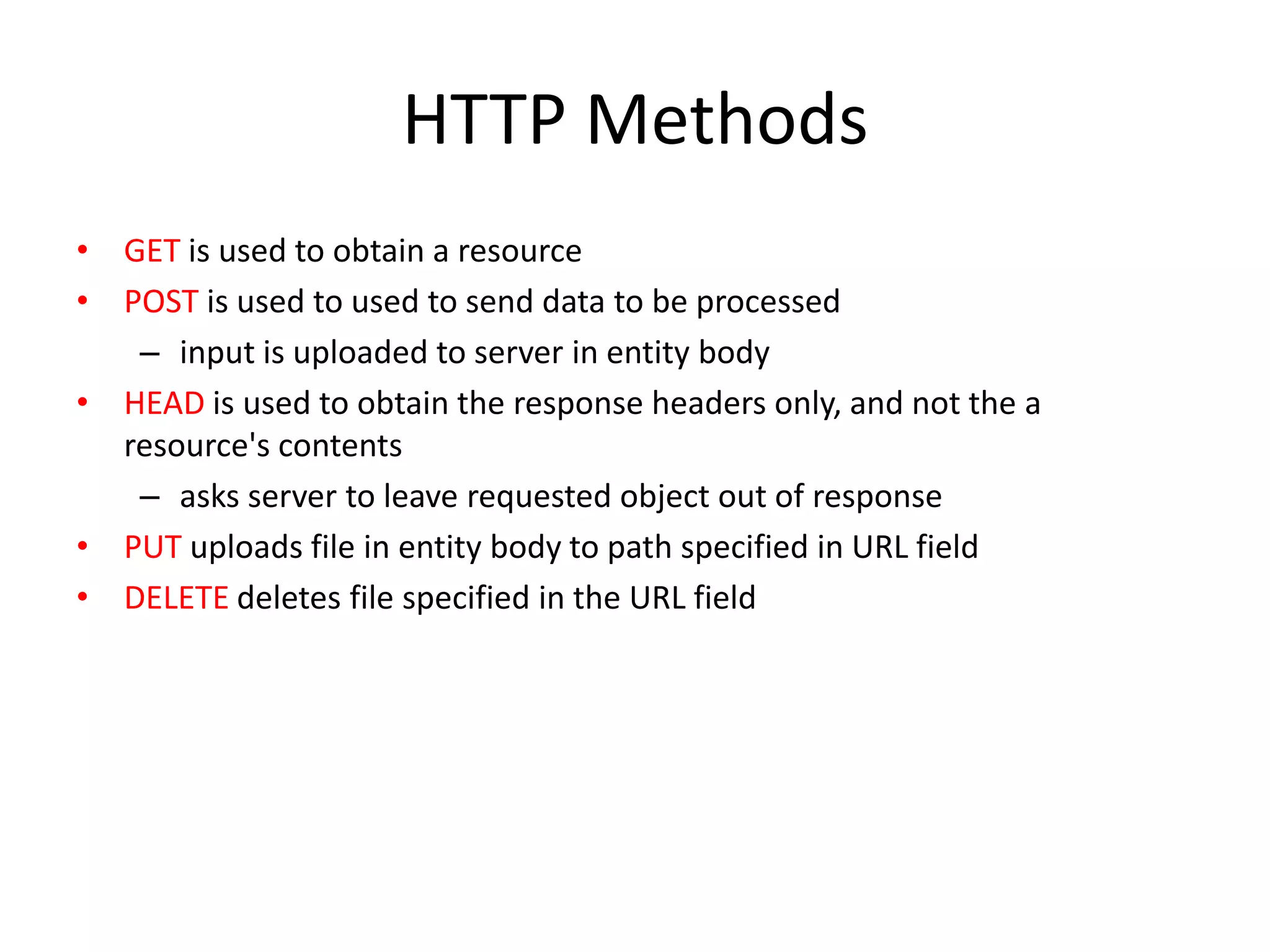 HTTP Methods

• GET is used to obtain a resource
• POST is used to used to send data to be processed
  – input is uploaded to server in entity body
• HEAD is used to obtain the response headers only, and not the a resource's contents
  – asks server to leave requested object out of response
• PUT uploads file in entity body to path specified in URL field
• DELETE deletes file specified in the URL field